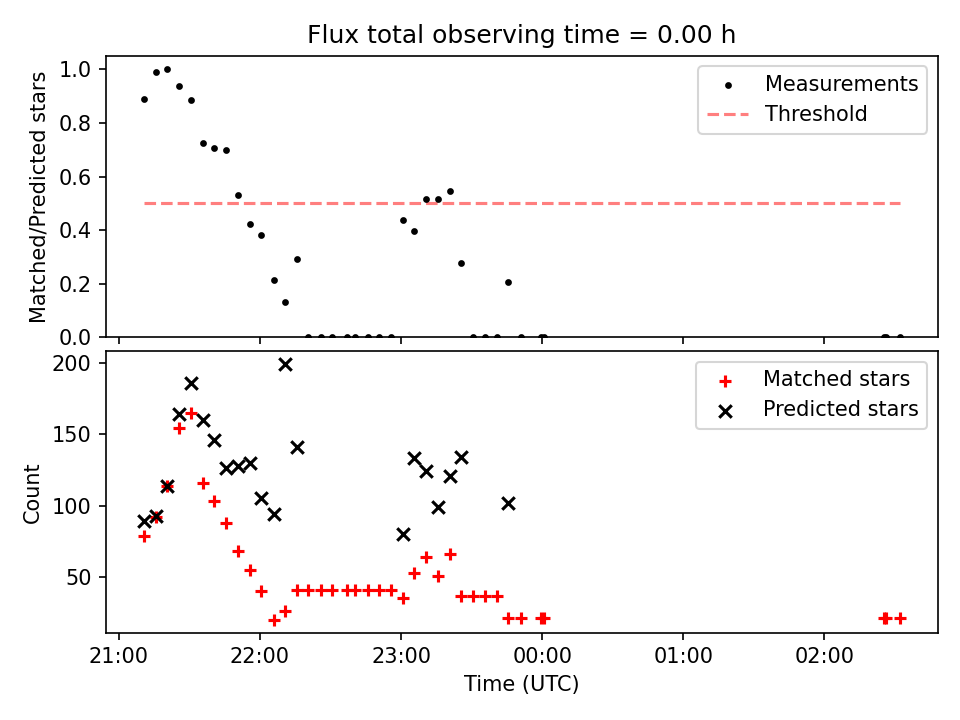 Flux total observing time = 0.00 h

Matched/Predicted stars

1.0
0.8
0.6
0.4
0.2
0.0

Measurements
Threshold

Count

200
150
100
50

Matched stars
Predicted stars

21:00
22:00
23:00
00:00
01:00
02:00

Time (UTC)